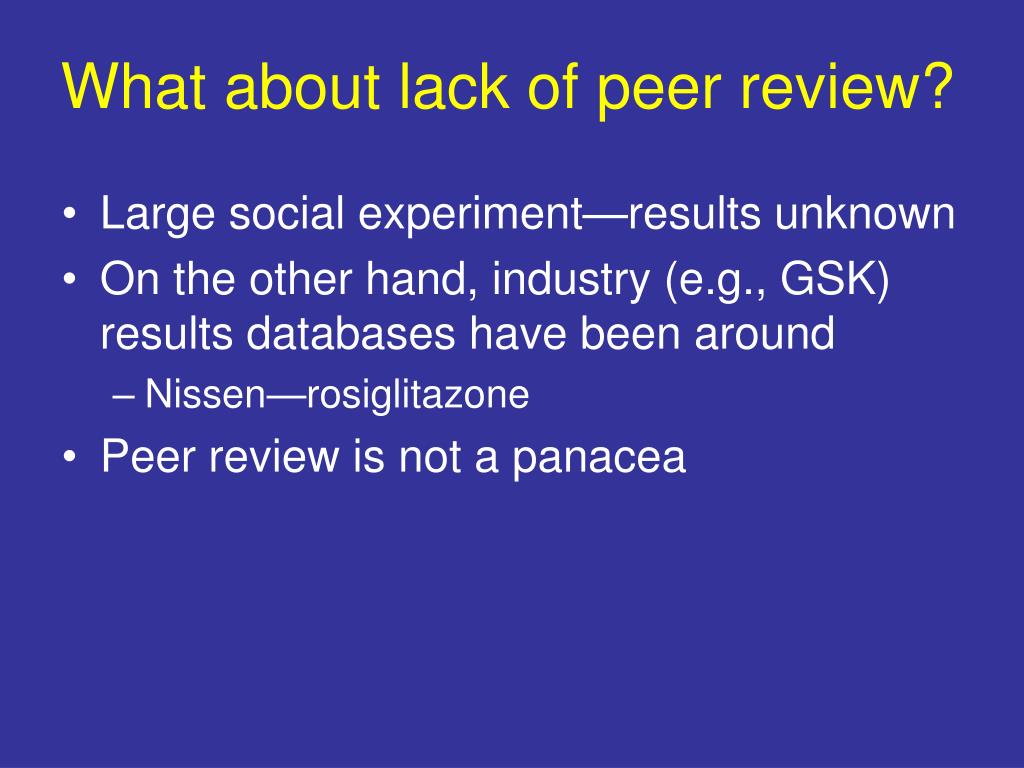 What about lack of peer review?

• Large social experiment—results unknown
• On the other hand, industry (e.g., GSK) results databases have been around
 – Nissen—rosiglitazone
• Peer review is not a panacea